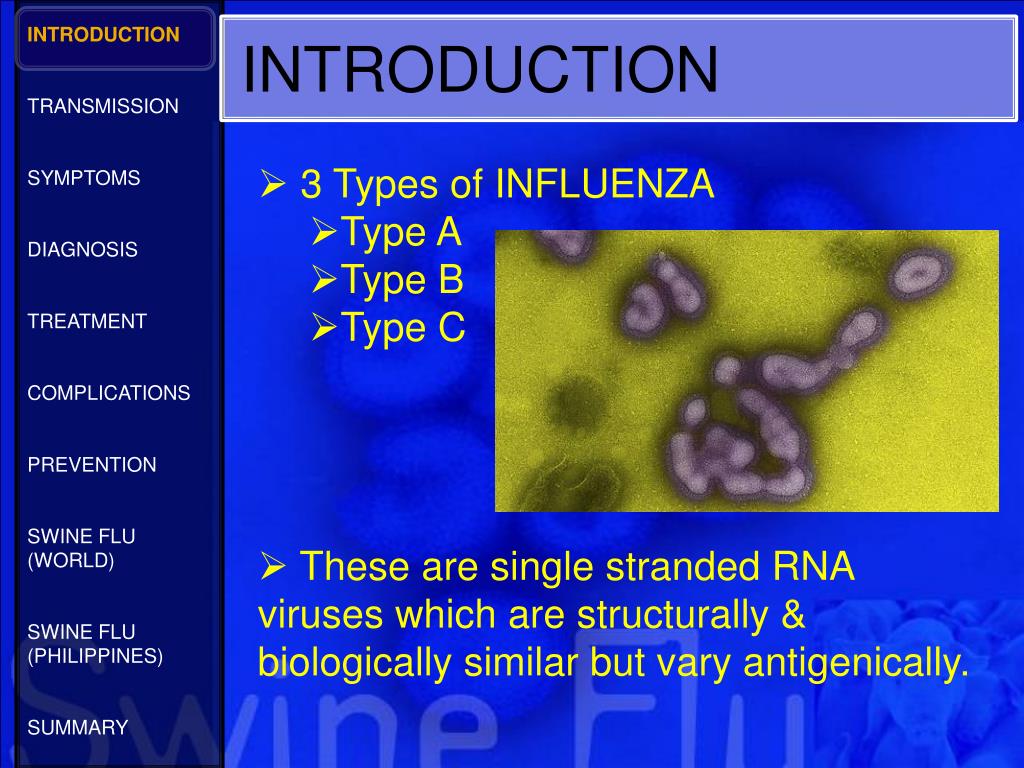 INTRODUCTION
TRANSMISSION
SYMPTOMS
DIAGNOSIS
TREATMENT
COMPLICATIONS
PREVENTION
SWINE FLU (WORLD)
SWINE FLU (PHILIPPINES)
SUMMARY

INTRODUCTION

➢ 3 Types of INFLUENZA
➢Type A
➢Type B
➢Type C

➢ These are single stranded RNA viruses which are structurally & biologically similar but vary antigenically.

Swine Flu